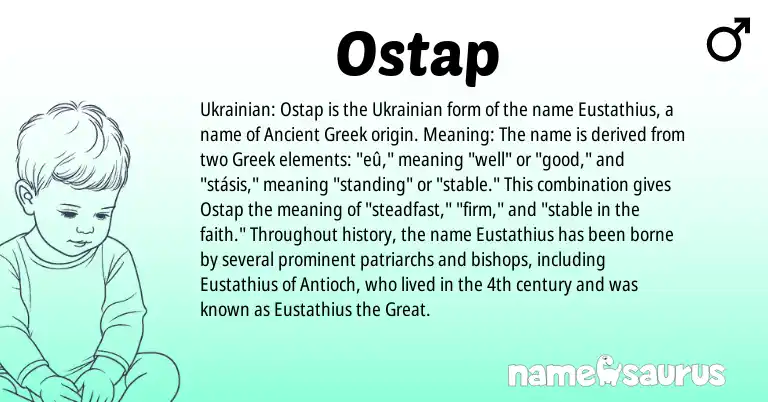 Ostap

♂

Ukrainian: Ostap is the Ukrainian form of the name Eustathius, a name of Ancient Greek origin. Meaning: The name is derived from two Greek elements: "eû," meaning "well" or "good," and "stásis," meaning "standing" or "stable." This combination gives Ostap the meaning of "steadfast," "firm," and "stable in the faith." Throughout history, the name Eustathius has been borne by several prominent patriarchs and bishops, including Eustathius of Antioch, who lived in the 4th century and was known as Eustathius the Great.

namesaurus